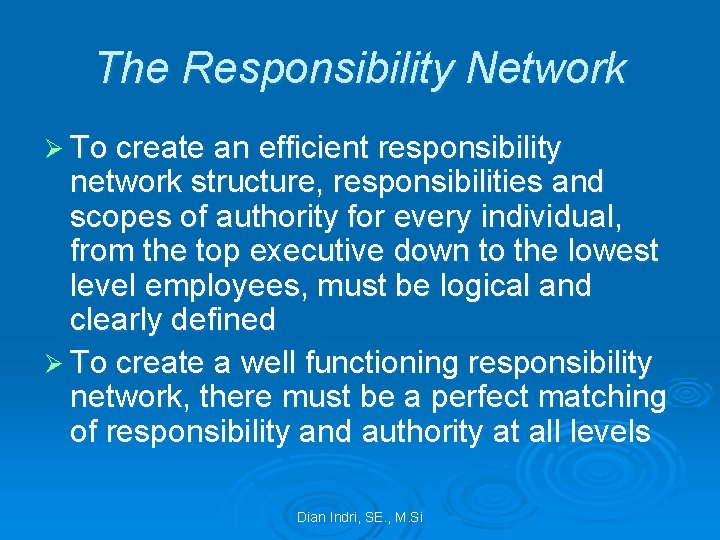 The Responsibility Network

➢ To create an efficient responsibility network structure, responsibilities and scopes of authority for every individual, from the top executive down to the lowest level employees, must be logical and clearly defined

➢ To create a well functioning responsibility network, there must be a perfect matching of responsibility and authority at all levels

Dian Indri, SE., M.Si